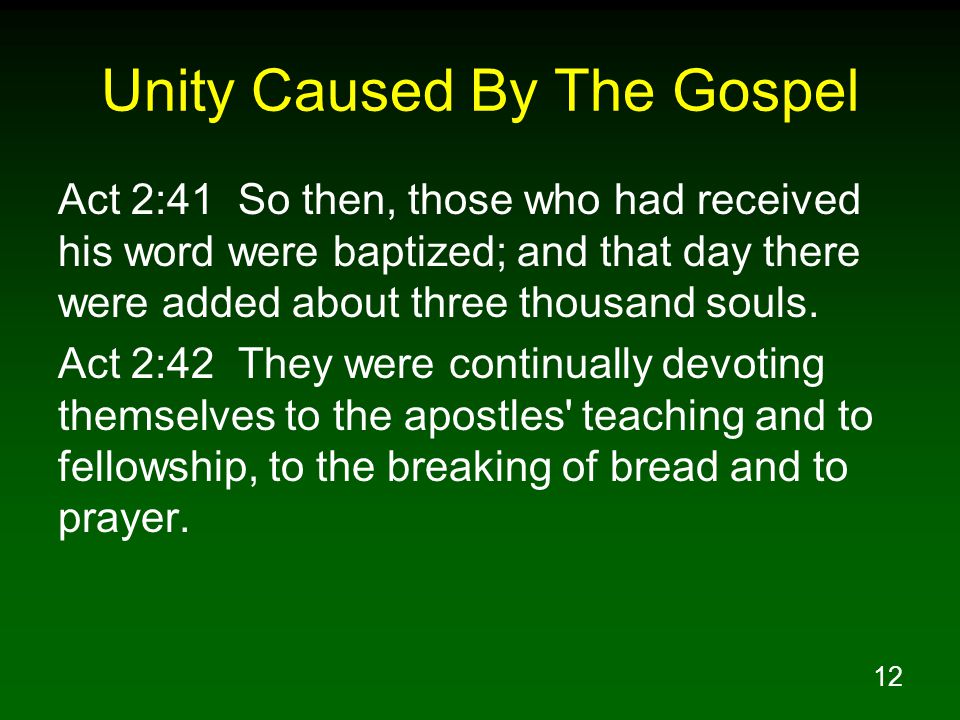 Unity Caused By The Gospel

Act 2:41 So then, those who had received his word were baptized; and that day there were added about three thousand souls.

Act 2:42 They were continually devoting themselves to the apostles' teaching and to fellowship, to the breaking of bread and to prayer.

12